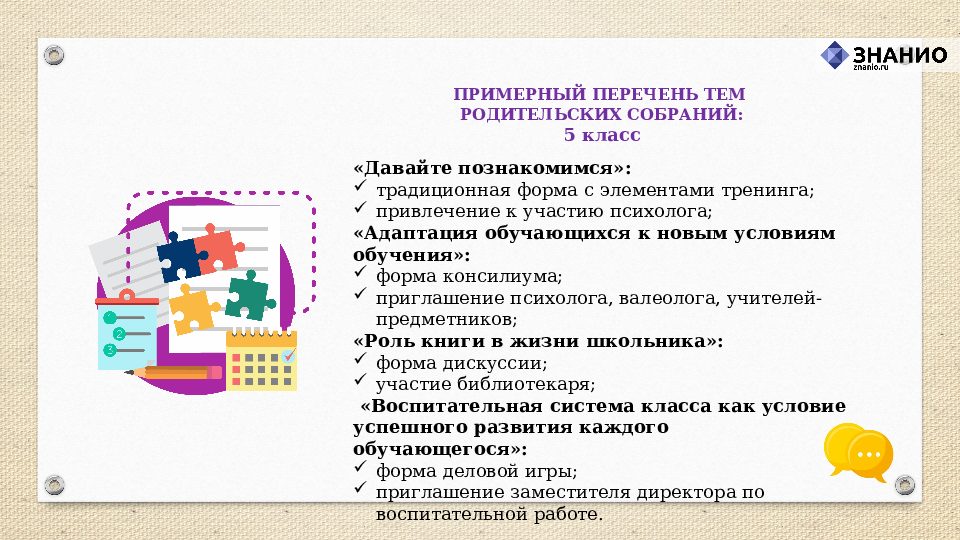 ЗНАНИО
znanio.ru

ПРИМЕРНЫЙ ПЕРЕЧЕНЬ ТЕМ РОДИТЕЛЬСКИХ СОБРАНИЙ:
5 класс

«Давайте познакомимся»:
✓ традиционная форма с элементами тренинга;
✓ привлечение к участию психолога;
«Адаптация обучающихся к новым условиям обучения»:
✓ форма консилиума;
✓ приглашение психолога, валеолога, учителей-предметников;
«Роль книги в жизни школьника»:
✓ форма дискуссии;
✓ участие библиотекаря;
«Воспитательная система класса как условие успешного развития каждого обучающегося»:
✓ форма деловой игры;
✓ приглашение заместителя директора по воспитательной работе.

1
2
3